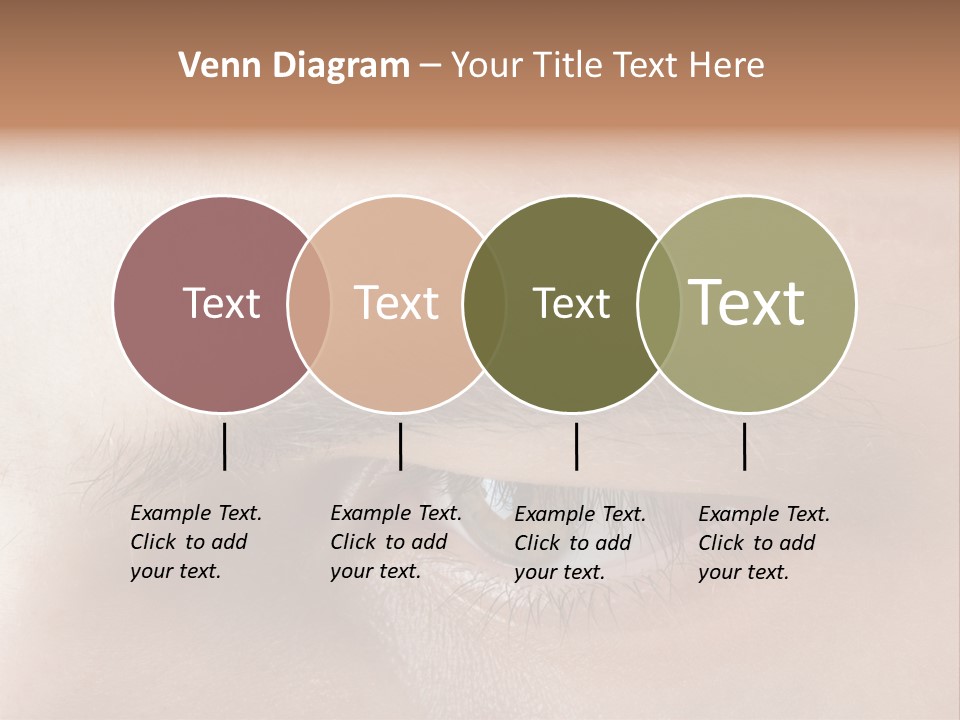 Venn Diagram – Your Title Text Here

Text

Text

Text

Text

Example Text. Click to add your text.

Example Text. Click to add your text.

Example Text. Click to add your text.

Example Text. Click to add your text.